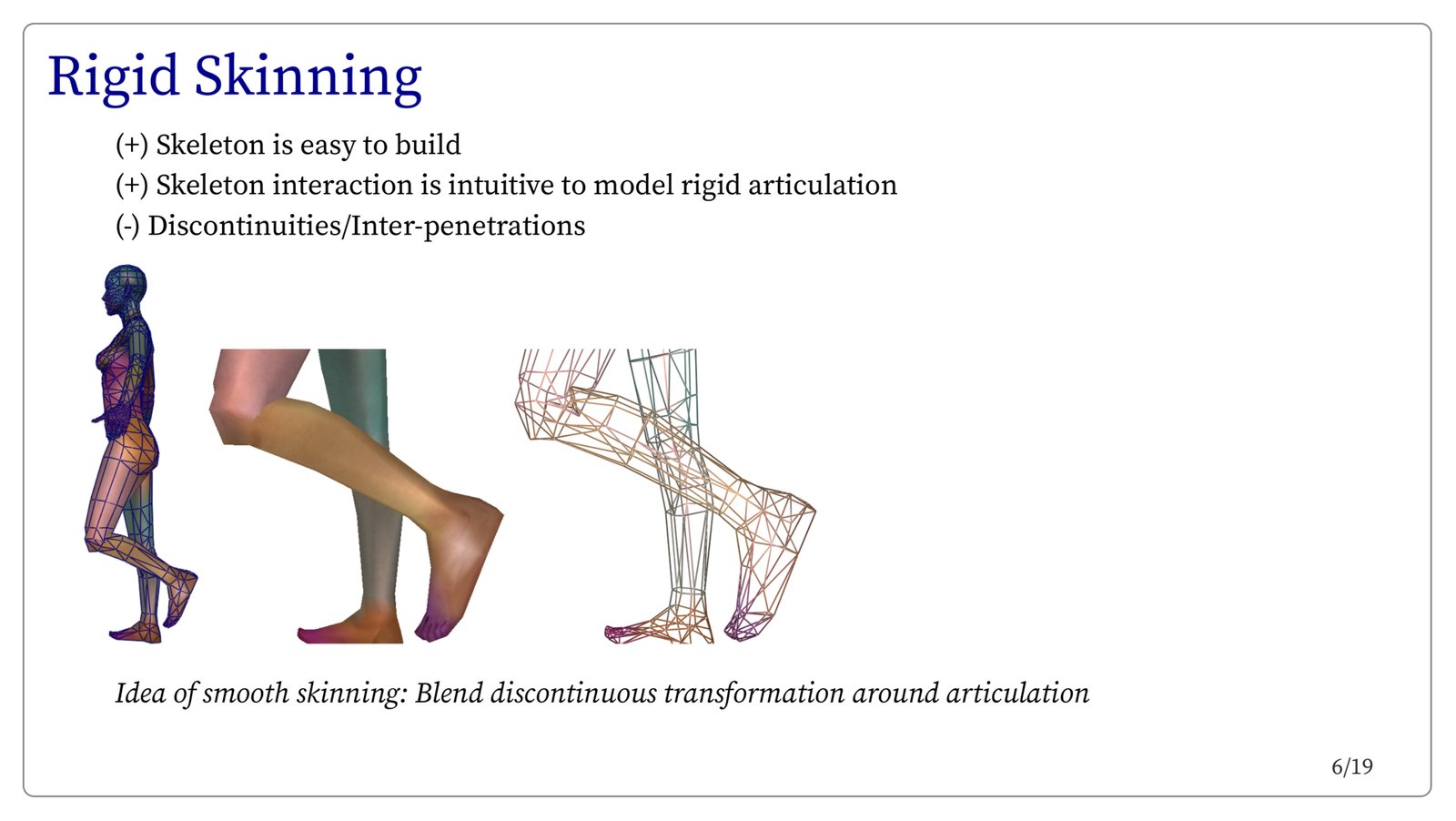 Rigid Skinning

(+) Skeleton is easy to build

(+) Skeleton interaction is intuitive to model rigid articulation

(-) Discontinuities/Inter-penetrations

Idea of smooth skinning: Blend discontinuous transformation around articulation

6/19